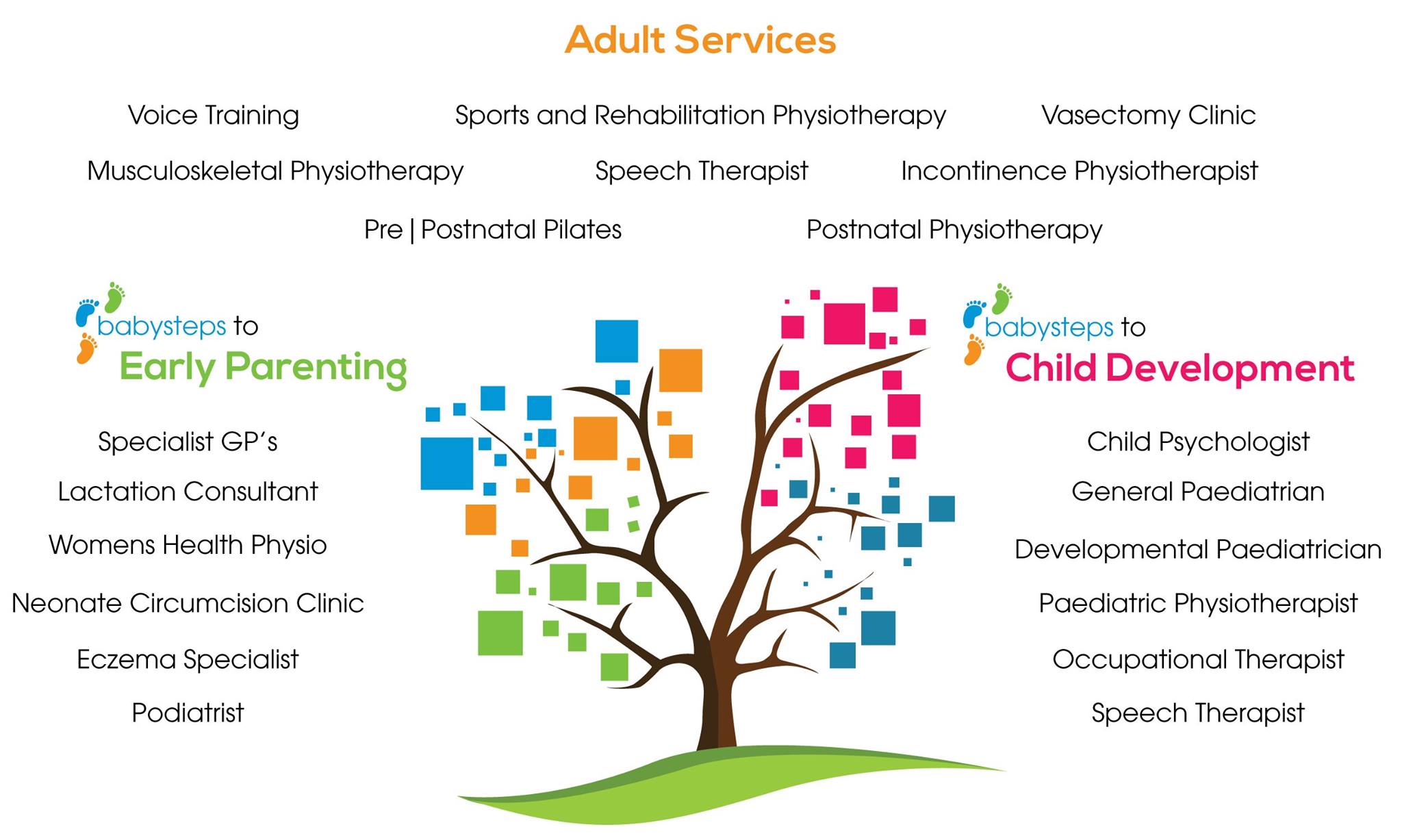 Adult Services

Voice Training
Sports and Rehabilitation Physiotherapy
Vasectomy Clinic
Musculoskeletal Physiotherapy
Speech Therapist
Incontinence Physiotherapist
Pre | Postnatal Pilates
Postnatal Physiotherapy

babysteps to
Early Parenting

Specialist GP's
Lactation Consultant
Womens Health Physio
Neonate Circumcision Clinic
Eczema Specialist
Podiatrist

babysteps to
Child Development

Child Psychologist
General Paediatrian
Developmental Paediatrician
Paediatric Physiotherapist
Occupational Therapist
Speech Therapist